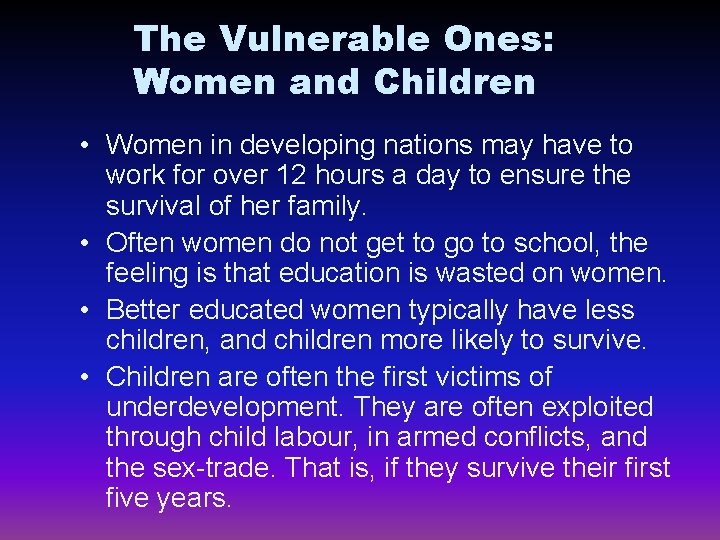 The Vulnerable Ones: Women and Children

• Women in developing nations may have to work for over 12 hours a day to ensure the survival of her family.
• Often women do not get to go to school, the feeling is that education is wasted on women.
• Better educated women typically have less children, and children more likely to survive.
• Children are often the first victims of underdevelopment. They are often exploited through child labour, in armed conflicts, and the sex-trade. That is, if they survive their first five years.